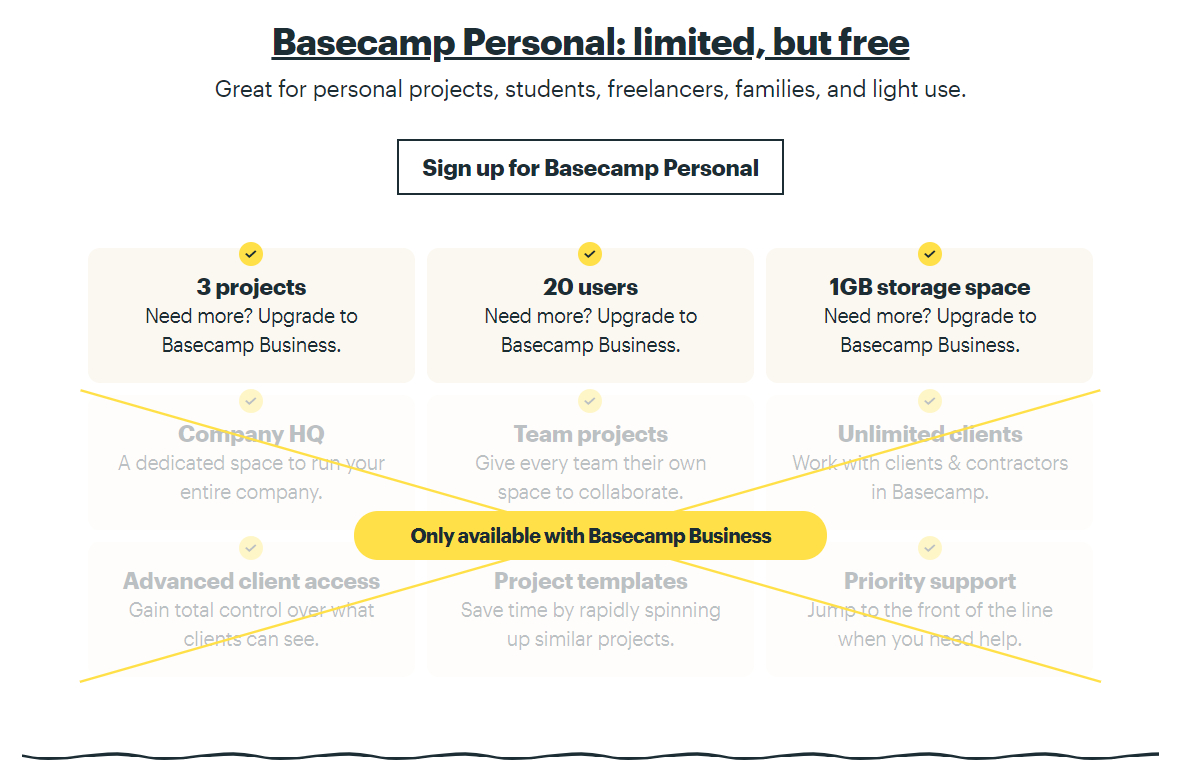 Basecamp Personal: limited, but free

Great for personal projects, students, freelancers, families, and light use.

Sign up for Basecamp Personal

3 projects
Need more? Upgrade to Basecamp Business.

20 users
Need more? Upgrade to Basecamp Business.

1GB storage space
Need more? Upgrade to Basecamp Business.

Company HQ
A dedicated space to run your entire company.

Team projects
Give every team their own space to collaborate.

Unlimited clients
Work with clients & contractors in Basecamp.

Only available with Basecamp Business

Advanced client access
Gain total control over what clients can see.

Project templates
Save time by rapidly spinning up similar projects.

Priority support
Jump to the front of the line when you need help.